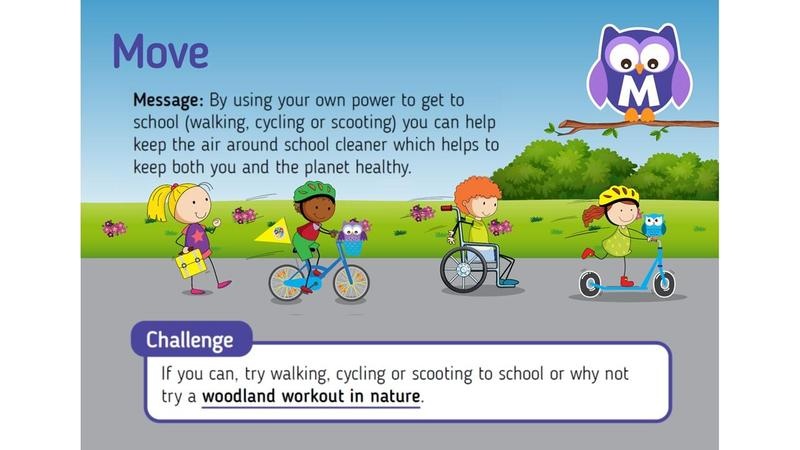 Move

M

Message: By using your own power to get to school (walking, cycling or scooting) you can help keep the air around school cleaner which helps to keep both you and the planet healthy.

Challenge

If you can, try walking, cycling or scooting to school or why not try a woodland workout in nature.